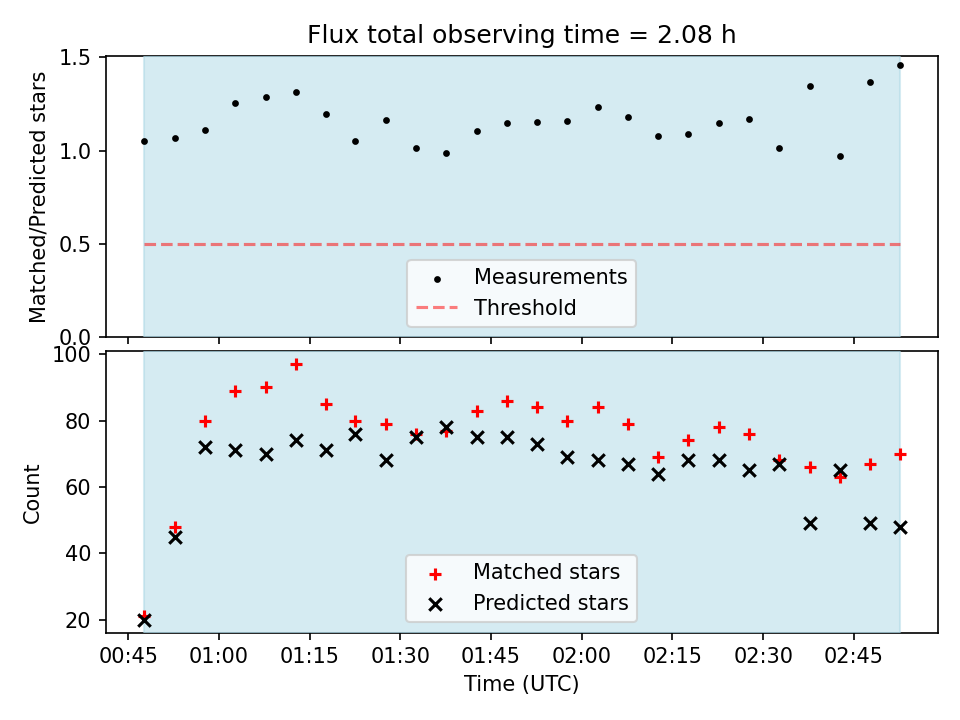 Flux total observing time = 2.08 h

Matched/Predicted stars

1.5
1.0
0.5
0.0

Measurements
Threshold

Count

100
80
60
40
20

Matched stars
Predicted stars

00:45
01:00
01:15
01:30
01:45
02:00
02:15
02:30
02:45

Time (UTC)